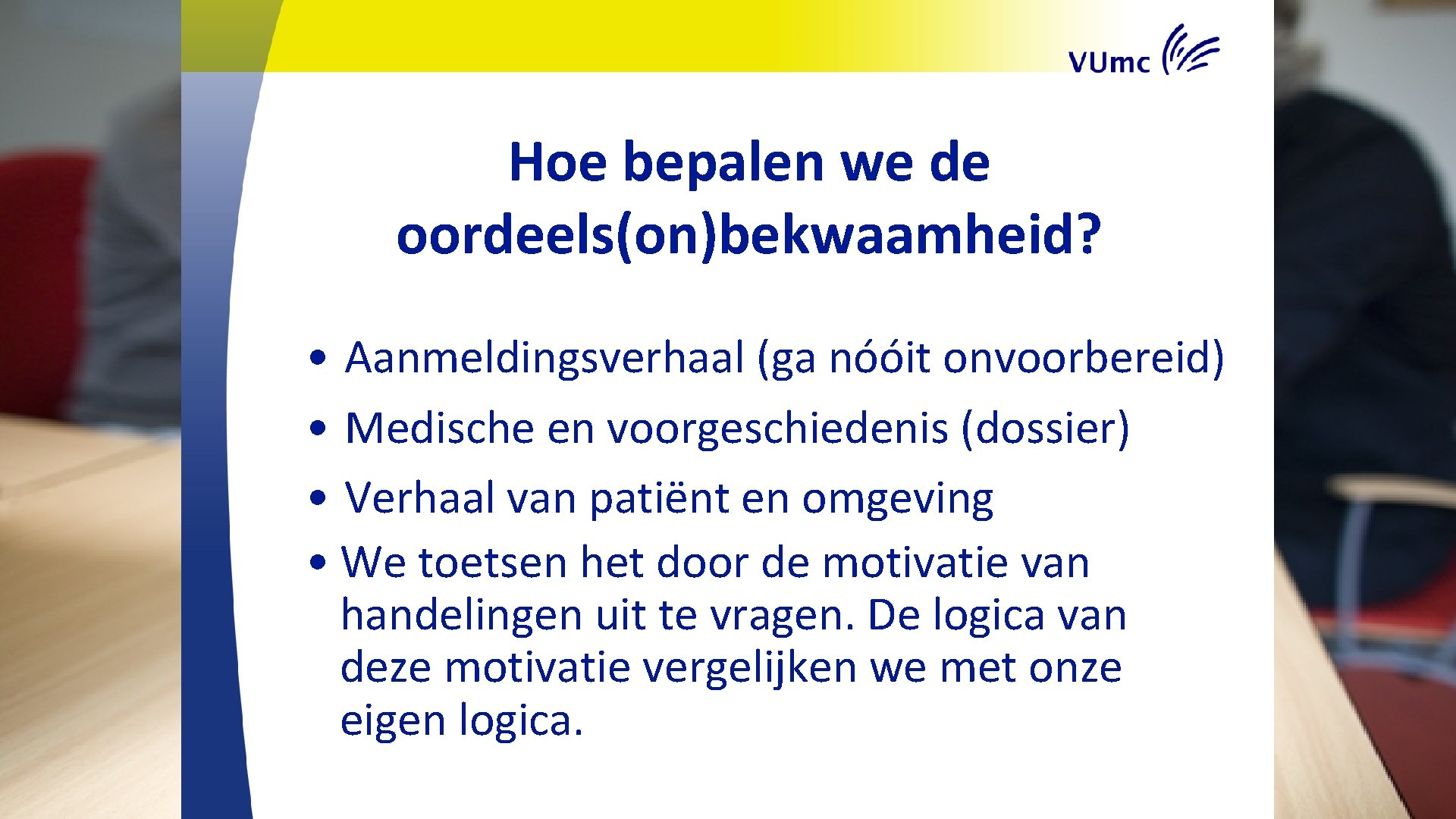 VUmc

Hoe bepalen we de oordeels(on)bekwaamheid?

• Aanmeldingsverhaal (ga nóóit onvoorbereid)
• Medische en voorgeschiedenis (dossier)
• Verhaal van patiënt en omgeving
• We toetsen het door de motivatie van handelingen uit te vragen. De logica van deze motivatie vergelijken we met onze eigen logica.